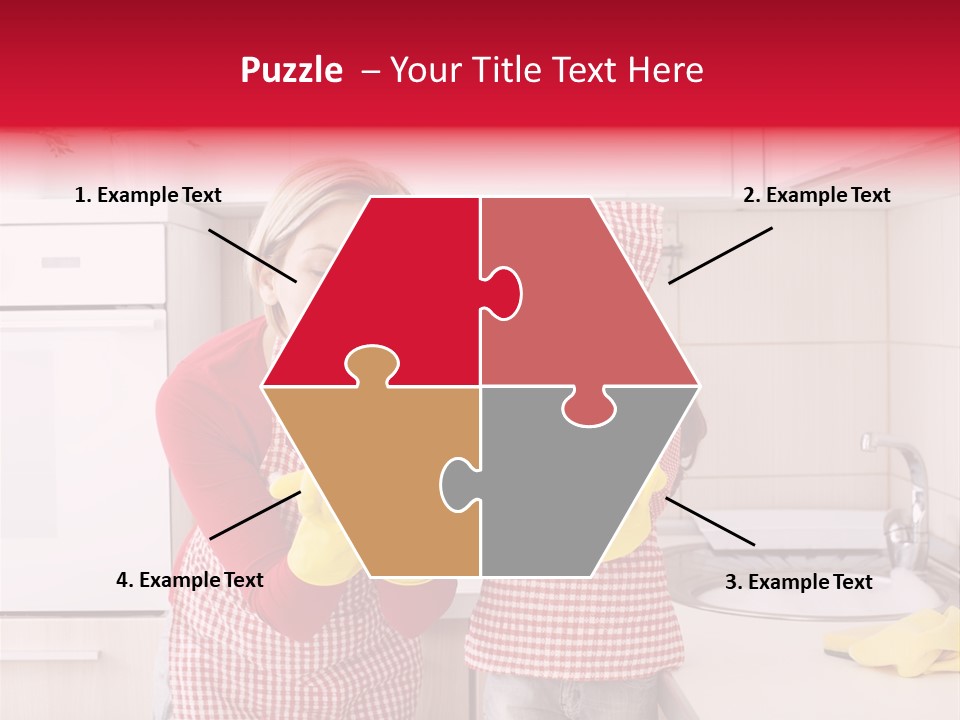 Puzzle – Your Title Text Here

1. Example Text

2. Example Text

4. Example Text

3. Example Text